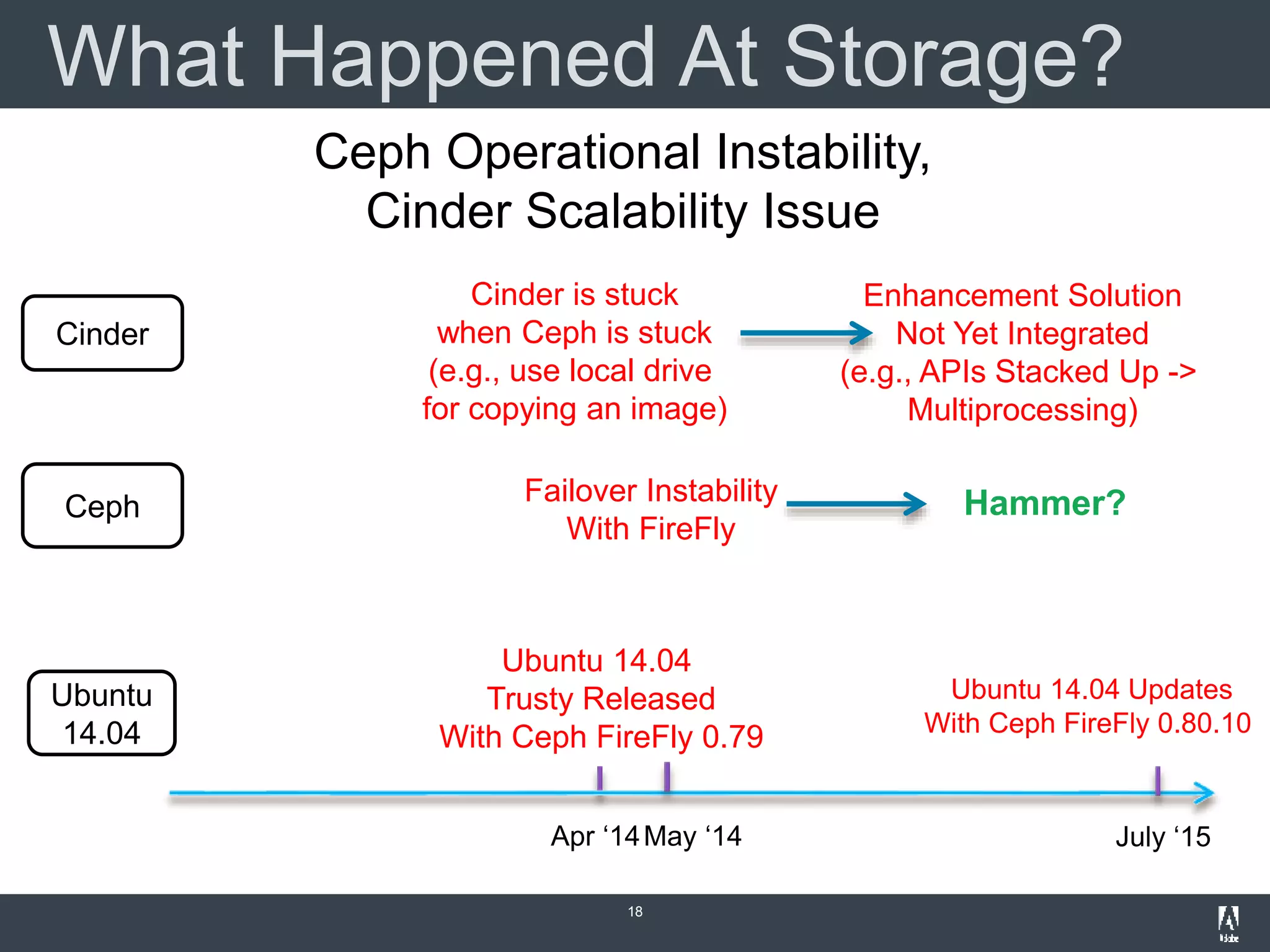 What Happened At Storage?

Ceph Operational Instability, Cinder Scalability Issue

Cinder

Cinder is stuck when Ceph is stuck (e.g., use local drive for copying an image)

Enhancement Solution Not Yet Integrated (e.g., APIs Stacked Up -> Multiprocessing)

Ceph

Failover Instability With FireFly

Hammer?

Ubuntu 14.04

Ubuntu 14.04 Trusty Released With Ceph FireFly 0.79

Ubuntu 14.04 Updates With Ceph FireFly 0.80.10

Apr ‘14

May ‘14

July ‘15

18

Adobe